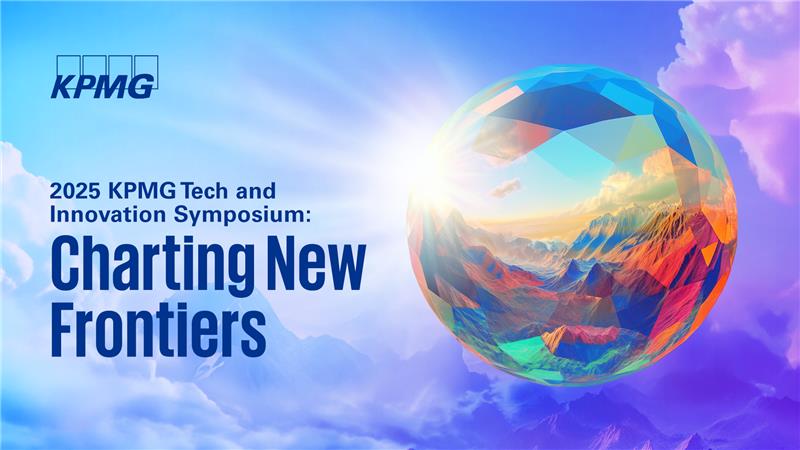 KPMG

2025 KPMG Tech and Innovation Symposium:

Charting New Frontiers